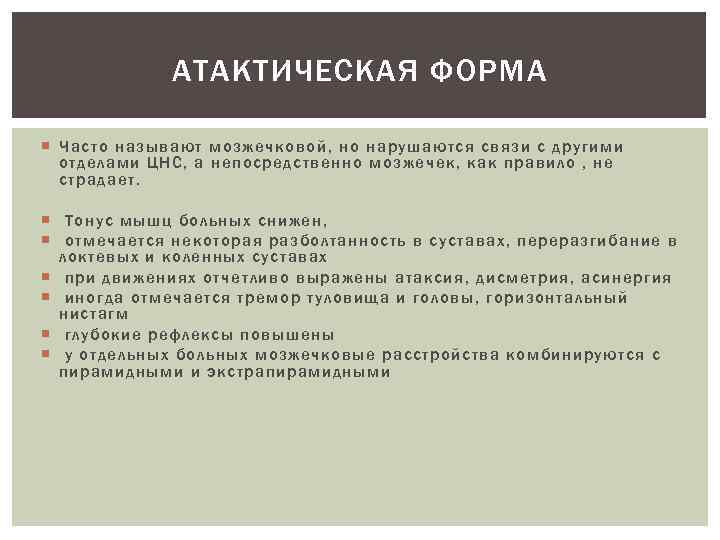 АТАКТИЧЕСКАЯ ФОРМА

Часто называют мозжечковой, но нарушаются связи с другими отделами ЦНС, а непосредственно мозжечек, как правило , не страдает.

Тонус мышц больных снижен,

отмечается некоторая разболтанность в суставах, переразгибание в локтевых и коленных суставах

при движениях отчетливо выражены атаксия, дисметрия, асинергия

иногда отмечается тремор туловища и головы, горизонтальный нистагм

глубокие рефлексы повышены

у отдельных больных мозжечковые расстройства комбинируются с пирамидными и экстрапирамидными